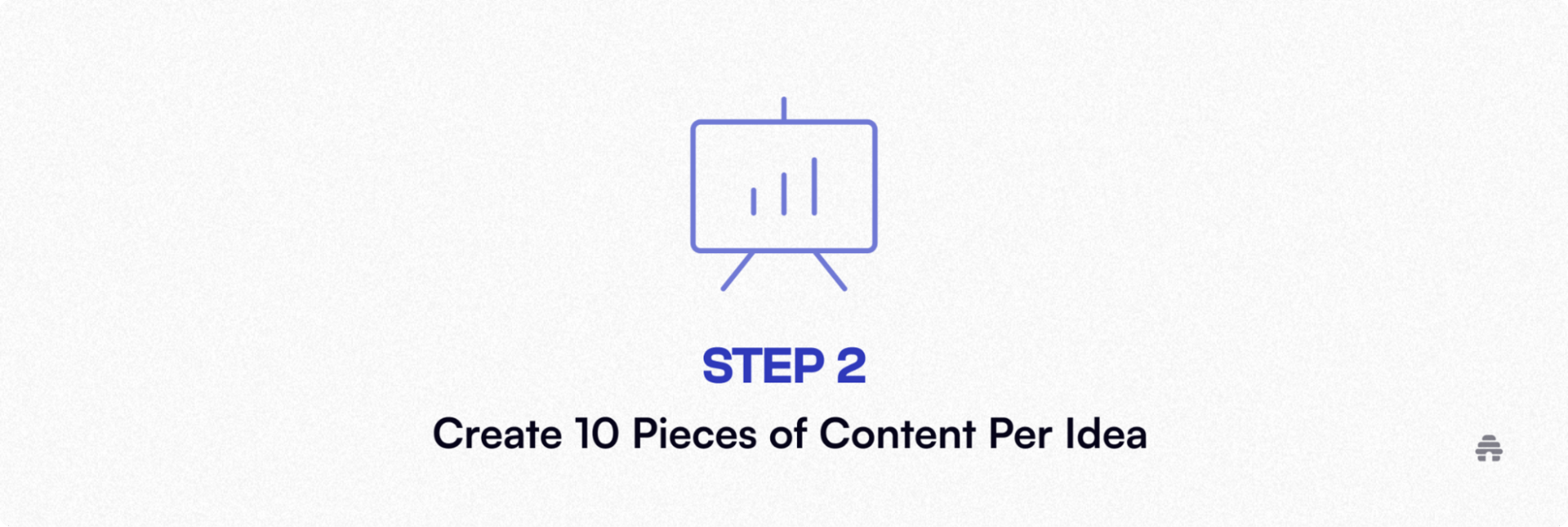 STEP 2

Create 10 Pieces of Content Per Idea